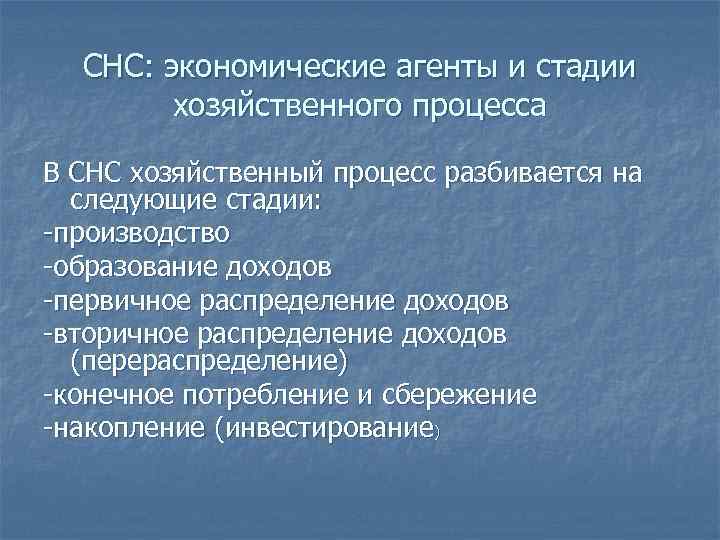 СНС: экономические агенты и стадии хозяйственного процесса

В СНС хозяйственный процесс разбивается на следующие стадии:
-производство
-образование доходов
-первичное распределение доходов
-вторичное распределение доходов (перераспределение)
-конечное потребление и сбережение
-накопление (инвестирование)